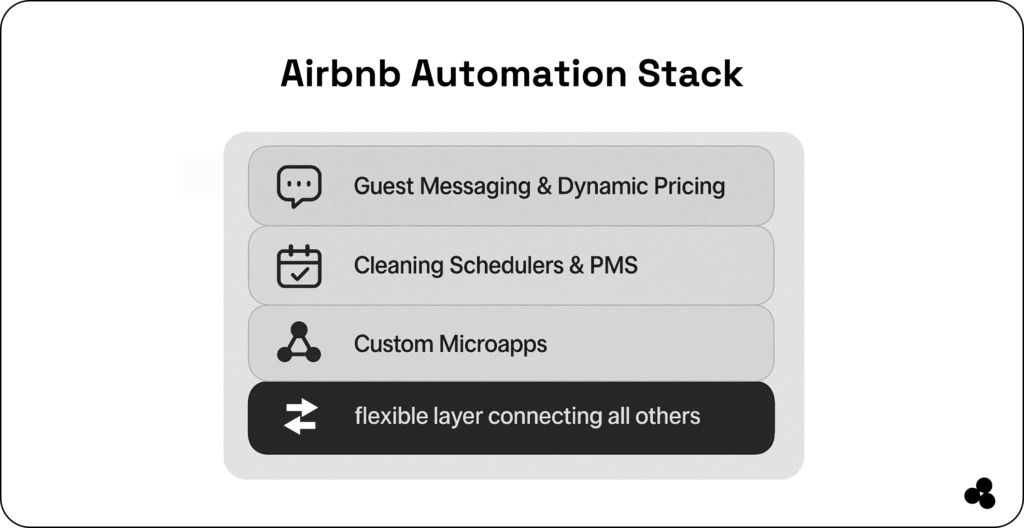 Airbnb Automation Stack

Guest Messaging & Dynamic Pricing

Cleaning Schedulers & PMS

Custom Microapps

flexible layer connecting all others